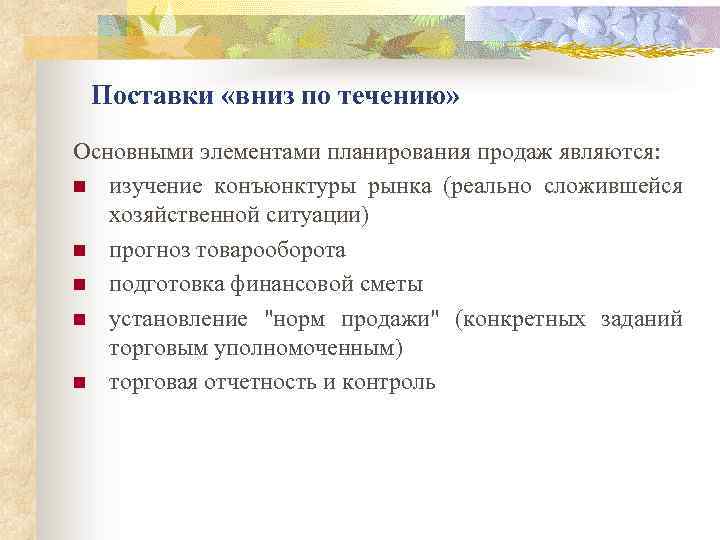 Поставки «вниз по течению»

Основными элементами планирования продаж являются:

- изучение конъюнктуры рынка (реально сложившейся хозяйственной ситуации)
- прогноз товарооборота
- подготовка финансовой сметы
- установление "норм продажи" (конкретных заданий торговым уполномоченным)
- торговая отчетность и контроль